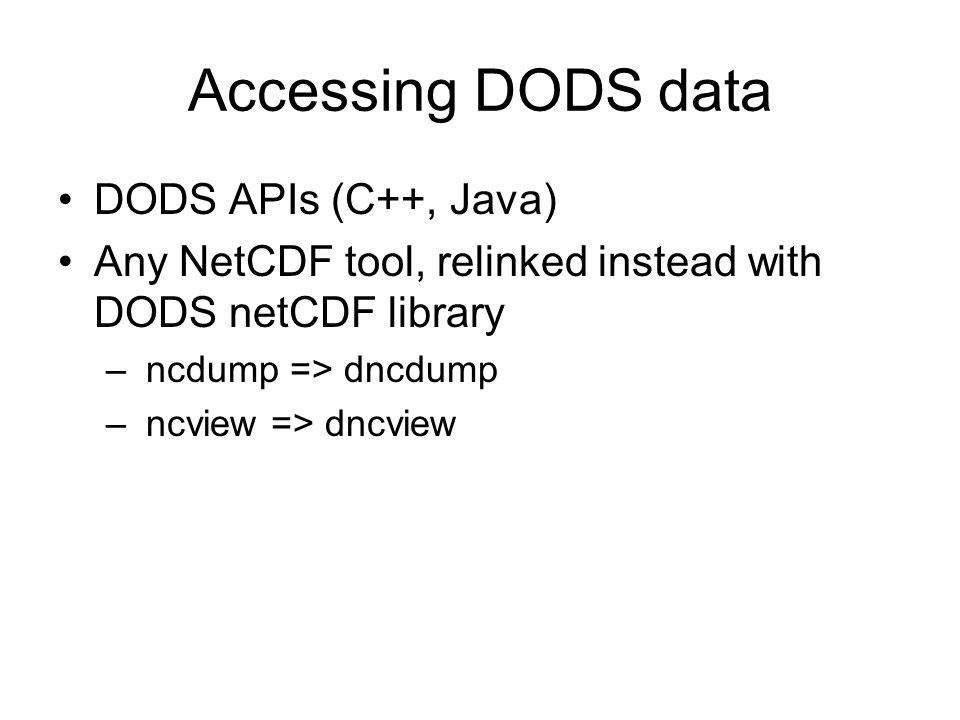 Accessing DODS data

• DODS APIs (C++, Java)
• Any NetCDF tool, relinked instead with DODS netCDF library
  – ncdump => dncdump
  – ncview => dncview